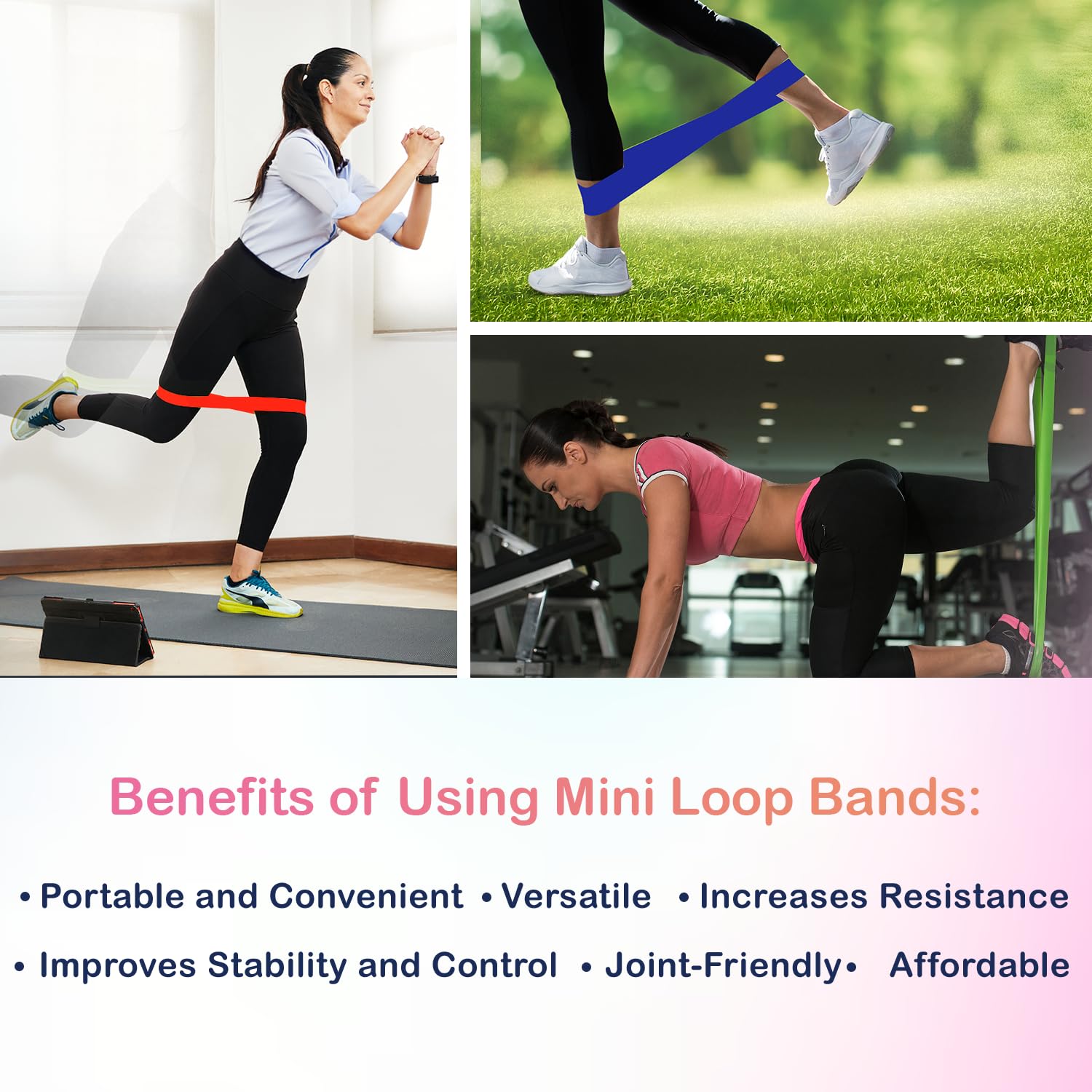 Benefits of Using Mini Loop Bands:

• Portable and Convenient • Versatile • Increases Resistance

• Improves Stability and Control • Joint-Friendly• Affordable